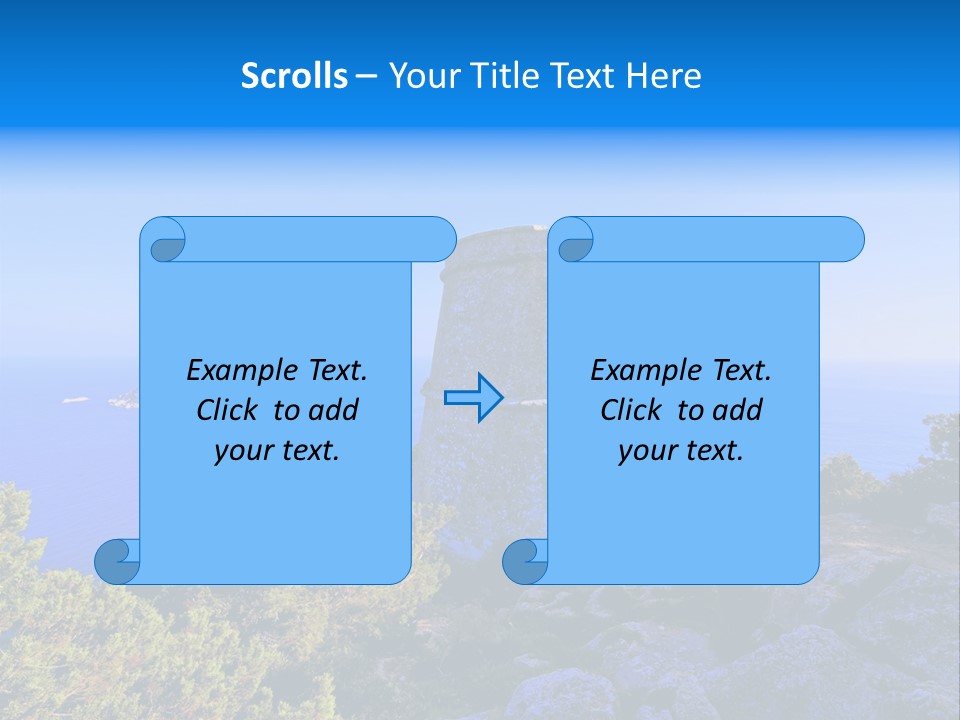 Scrolls – Your Title Text Here

Example Text. Click to add your text.

Example Text. Click to add your text.